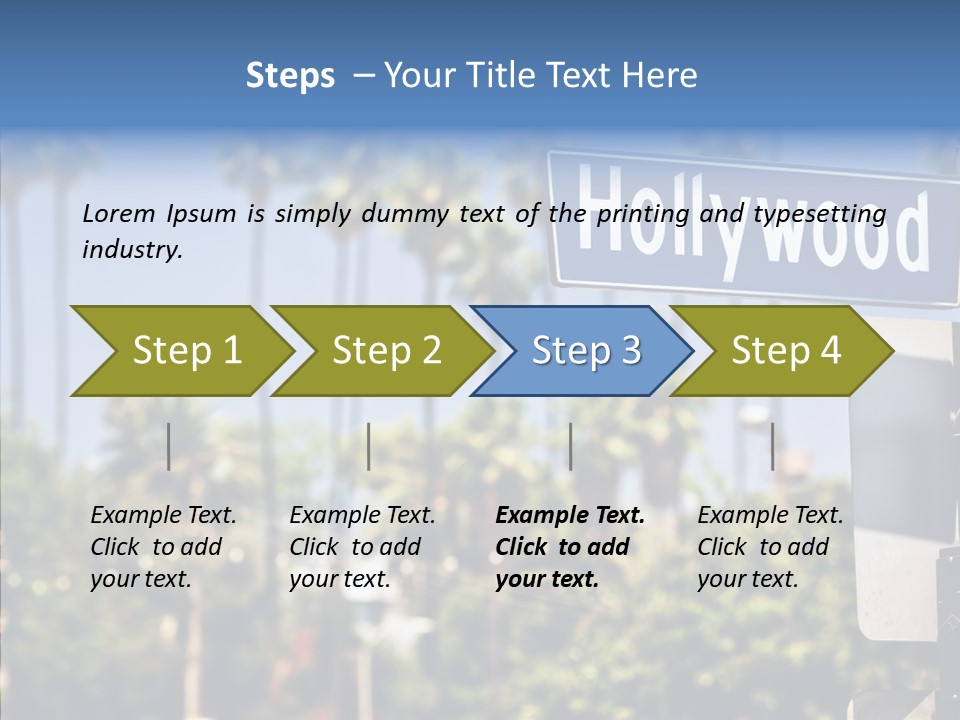 Steps – Your Title Text Here

Hollywood

Lorem Ipsum is simply dummy text of the printing and typesetting industry.

Step 1

Step 2

Step 3

Step 4

Example Text. Click to add your text.

Example Text. Click to add your text.

Example Text. Click to add your text.

Example Text. Click to add your text.